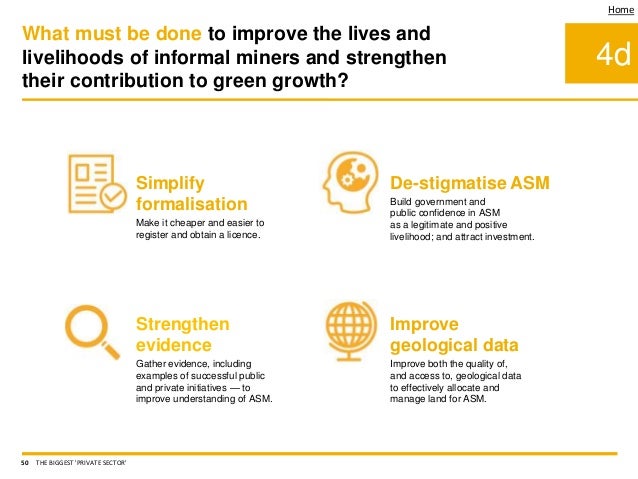 Home

What must be done to improve the lives and livelihoods of informal miners and strengthen their contribution to green growth?

4d

Simplify formalisation

Make it cheaper and easier to register and obtain a licence.

De-stigmatise ASM

Build government and public confidence in ASM as a legitimate and positive livelihood; and attract investment.

Strengthen evidence

Gather evidence, including examples of successful public and private initiatives — to improve understanding of ASM.

Improve geological data

Improve both the quality of, and access to, geological data to effectively allocate and manage land for ASM.

50 THE BIGGEST 'PRIVATE SECTOR'